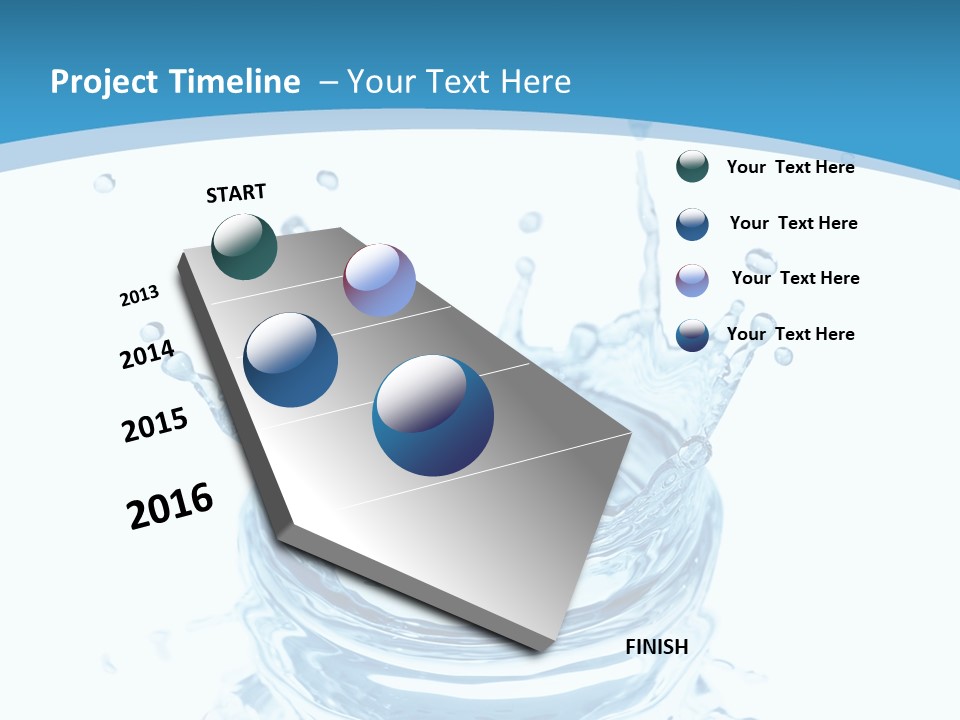 Project Timeline – Your Text Here

START

2013

2014

2015

2016

FINISH

Your Text Here

Your Text Here

Your Text Here

Your Text Here